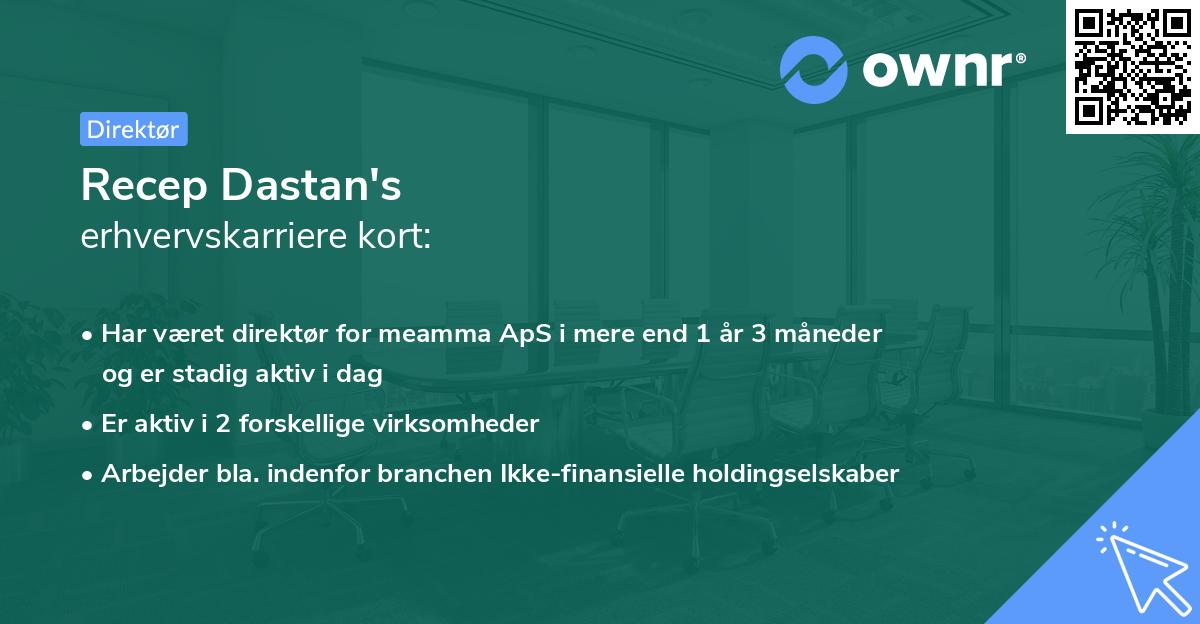 ownr®

Direktør

Recep Dastan's
erhvervskarriere kort:

• Har været direktør for meamma ApS i mere end 1 år 3 måneder og er stadig aktiv i dag
• Er aktiv i 2 forskellige virksomheder
• Arbejder bla. indenfor branchen Ikke-finansielle holdingselskaber